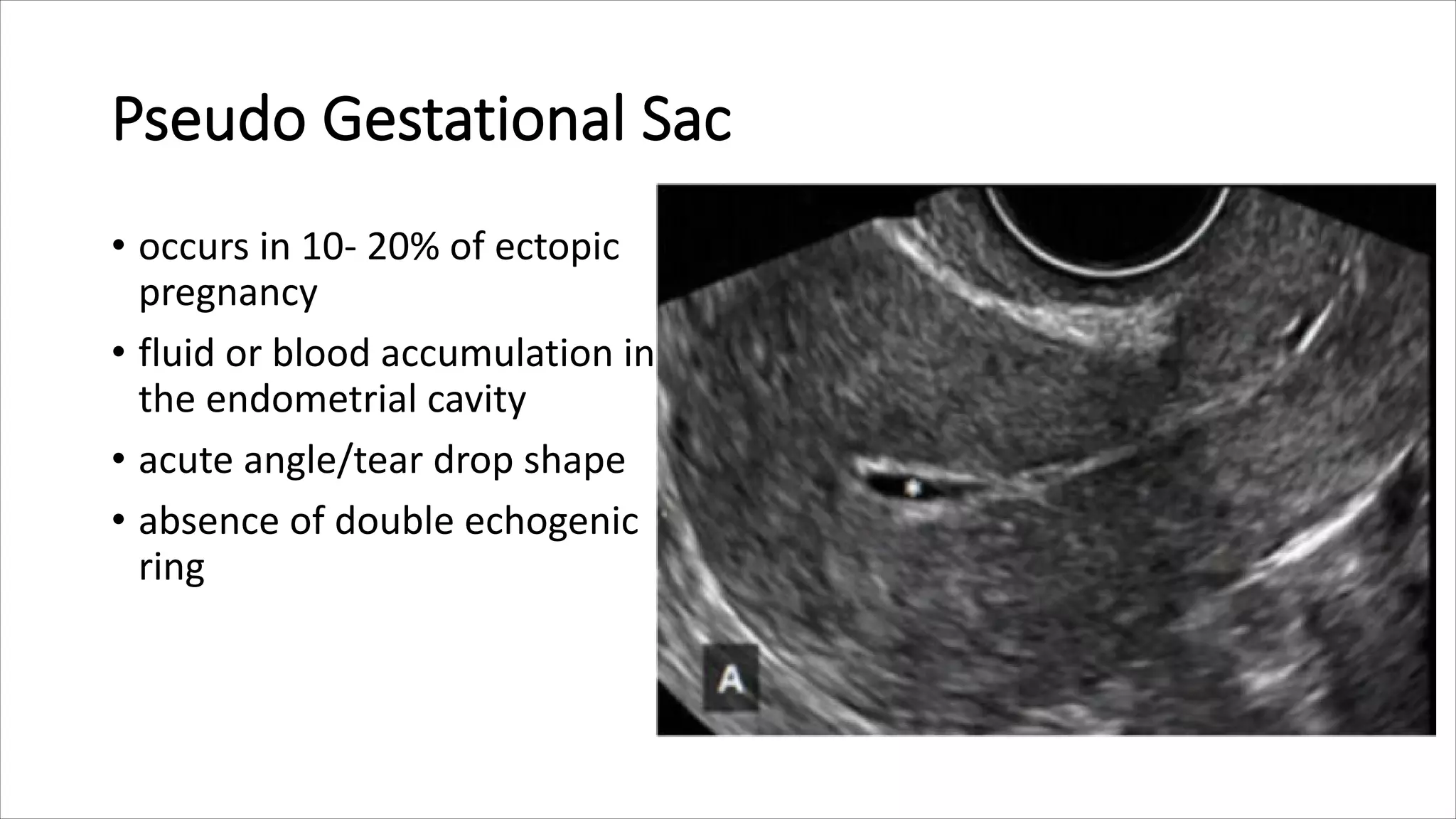 Pseudo Gestational Sac

• occurs in 10- 20% of ectopic pregnancy
• fluid or blood accumulation in the endometrial cavity
• acute angle/tear drop shape
• absence of double echogenic ring

A